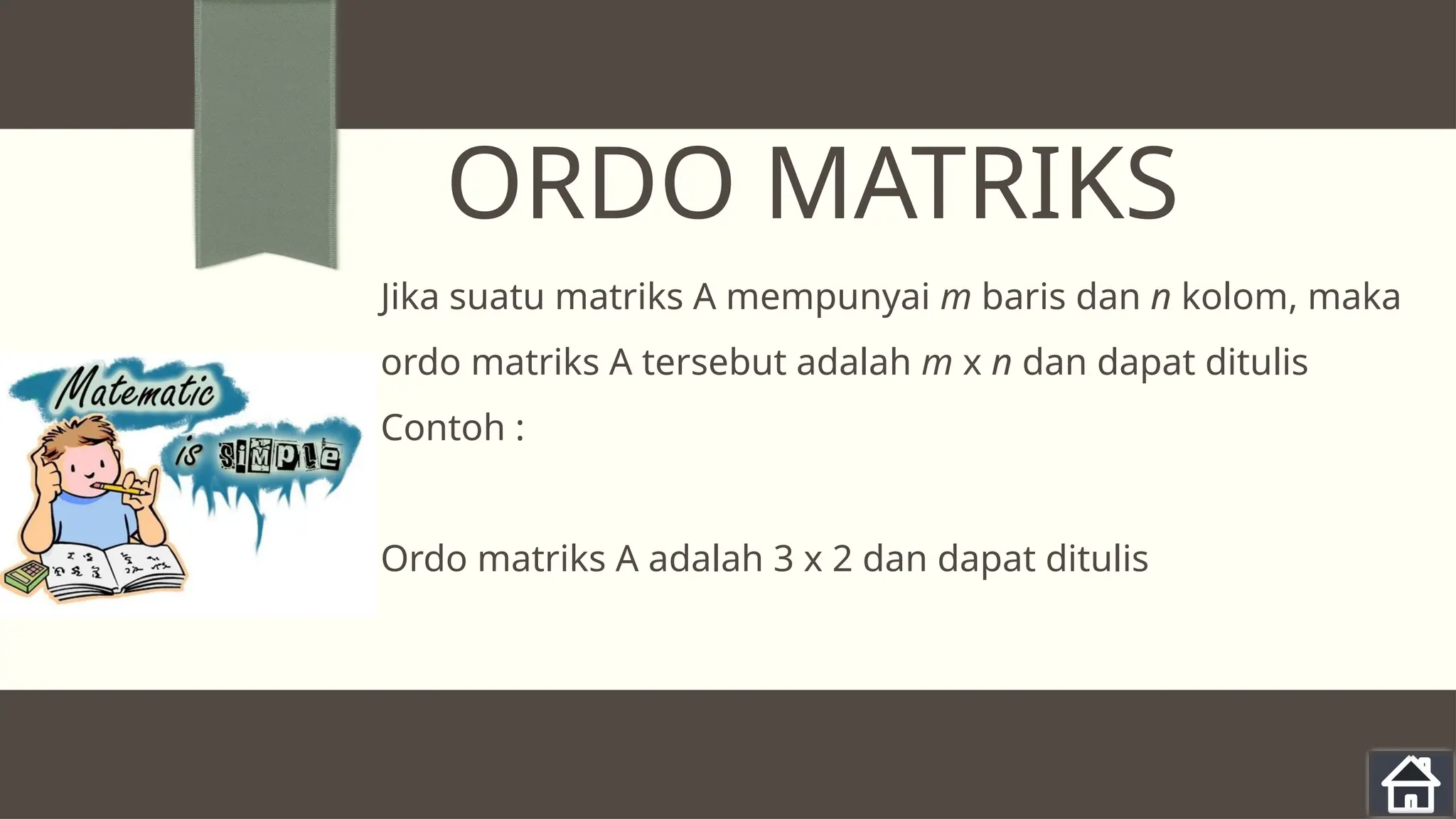 ORDO MATRIKS

Jika suatu matriks A mempunyai $m$ baris dan $n$ kolom, maka ordo matriks A tersebut adalah $m$ x $n$ dan dapat ditulis

Contoh :

Ordo matriks A adalah 3 x 2 dan dapat ditulis

Matematic

is simple